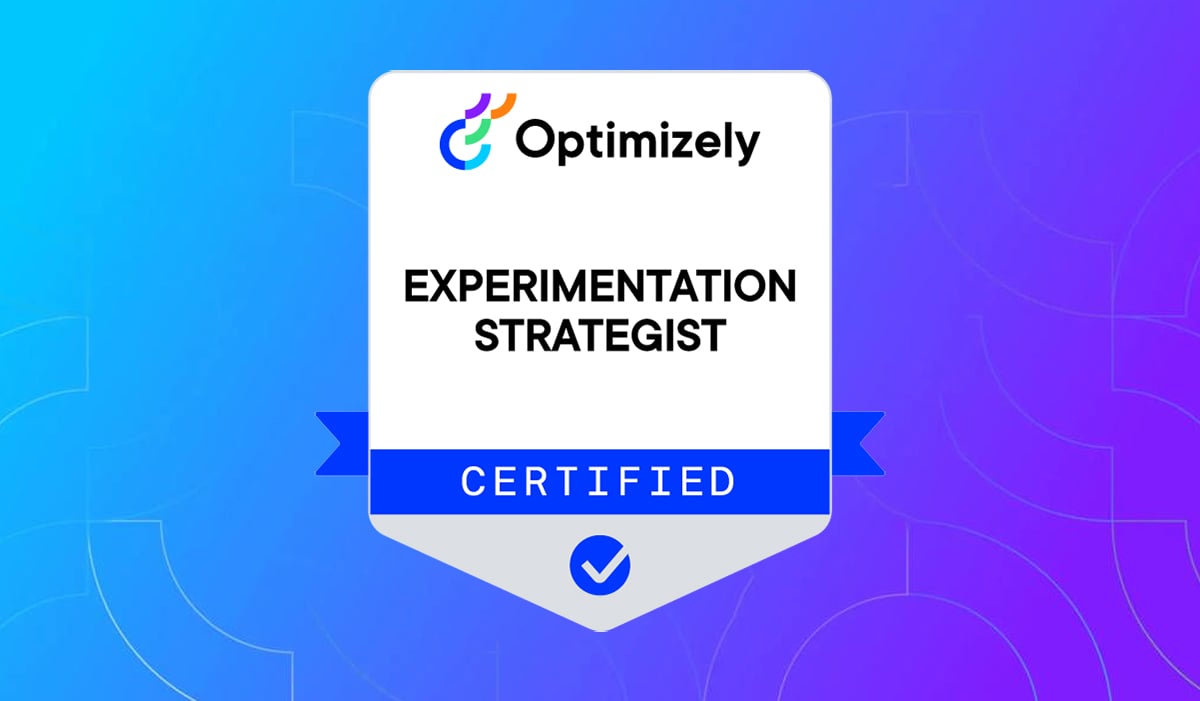 Optimizely

EXPERIMENTATION STRATEGIST

CERTIFIED